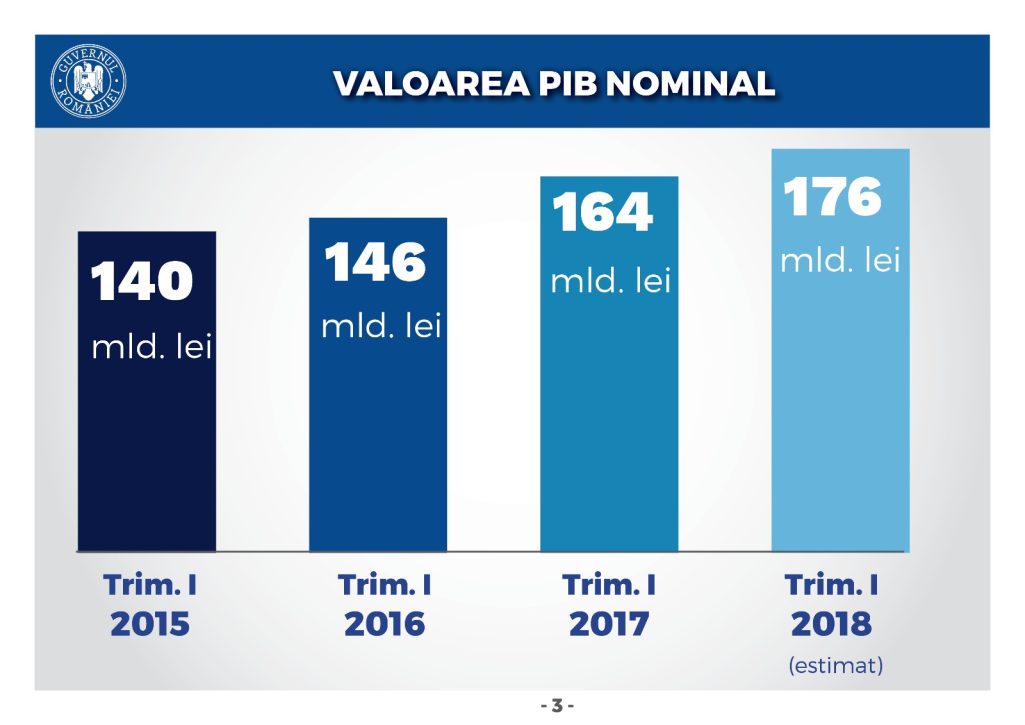 GUVERNUL ROMÂNIEI

VALOAREA PIB NOMINAL

140 mld. lei

146 mld. lei

164 mld. lei

176 mld. lei

Trim. I 2015

Trim. I 2016

Trim. I 2017

Trim. I 2018 (estimat)

- 3 -